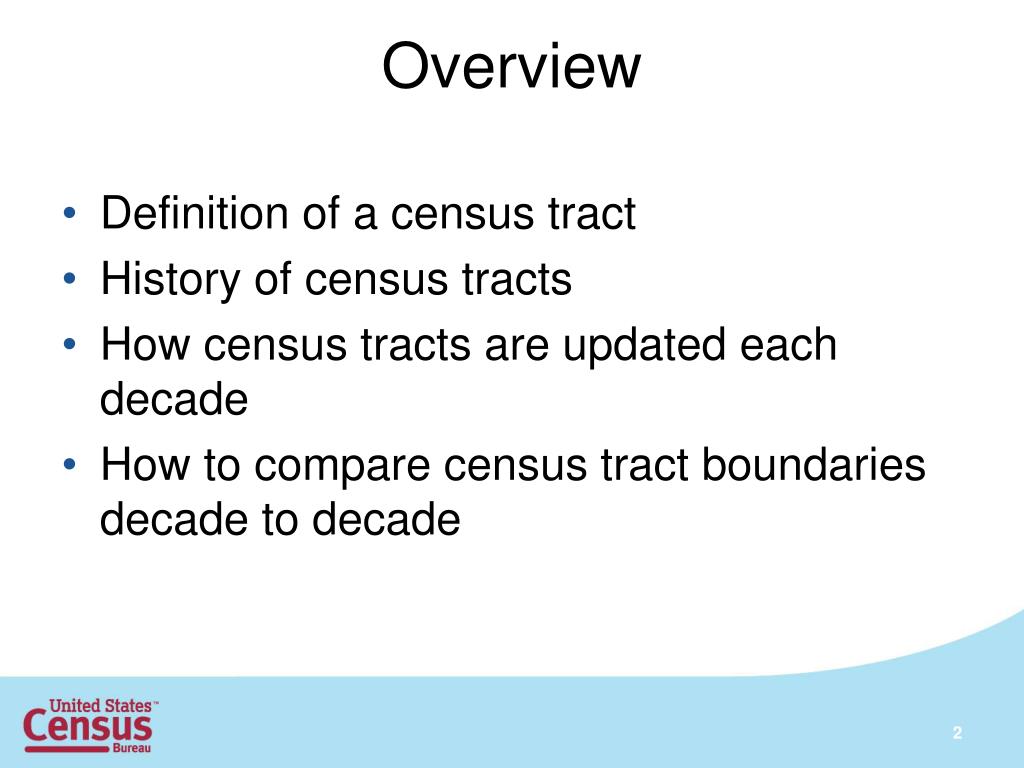 Overview

• Definition of a census tract
• History of census tracts
• How census tracts are updated each decade
• How to compare census tract boundaries decade to decade

United States™
Census
Bureau

2